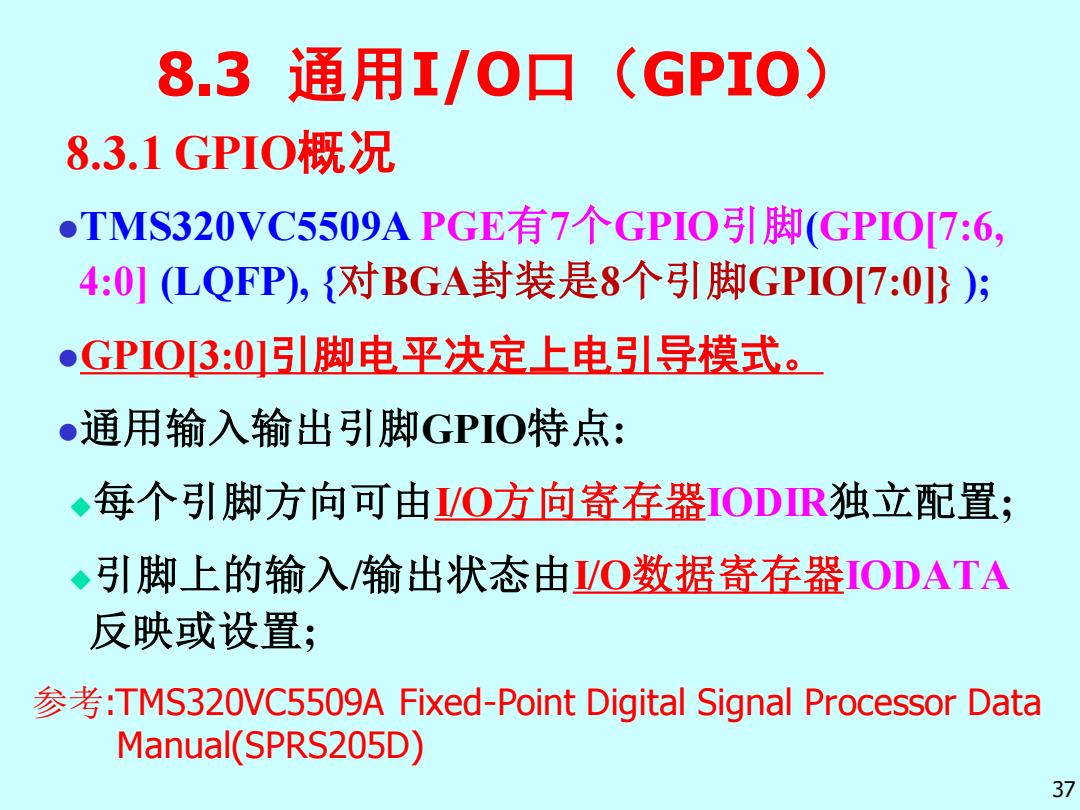 8.3 通用I/O口（GPIO）

8.3.1 GPIO概况

●TMS320VC5509A PGE有7个GPIO引脚(GPIO[7:6, 4:0] (LQFP), {对BGA封装是8个引脚GPIO[7:0]} );

●GPIO[3:0]引脚电平决定上电引导模式。

●通用输入输出引脚GPIO特点:

◆每个引脚方向可由I/O方向寄存器IODIR独立配置;

◆引脚上的输入/输出状态由I/O数据寄存器IODATA反映或设置;

参考:TMS320VC5509A Fixed-Point Digital Signal Processor Data Manual(SPRS205D)

37